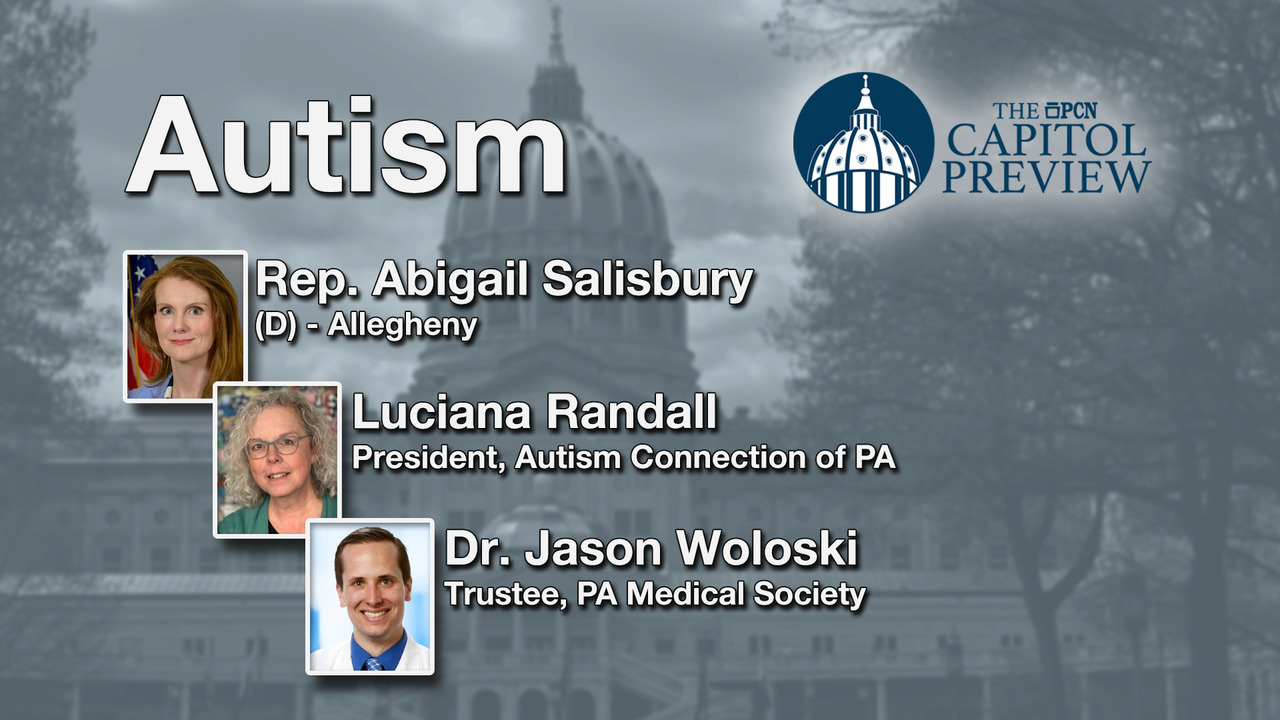 Autism

THE PCN CAPITOL PREVIEW

Rep. Abigail Salisbury
(D) - Allegheny

Luciana Randall
President, Autism Connection of PA

Dr. Jason Woloski
Trustee, PA Medical Society